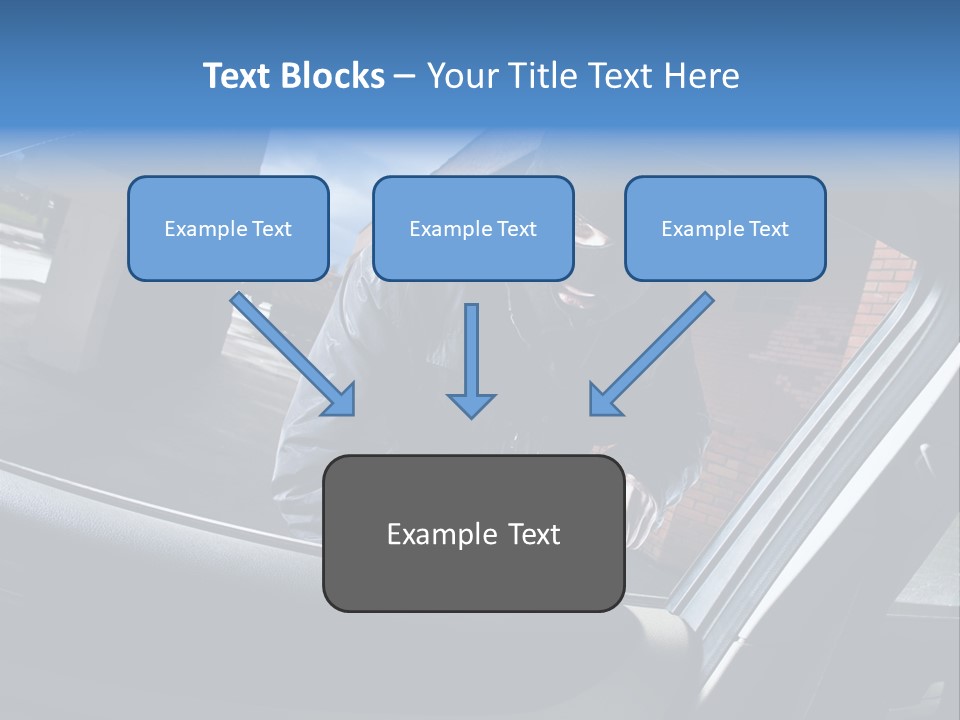 Text Blocks – Your Title Text Here

Example Text

Example Text

Example Text

Example Text